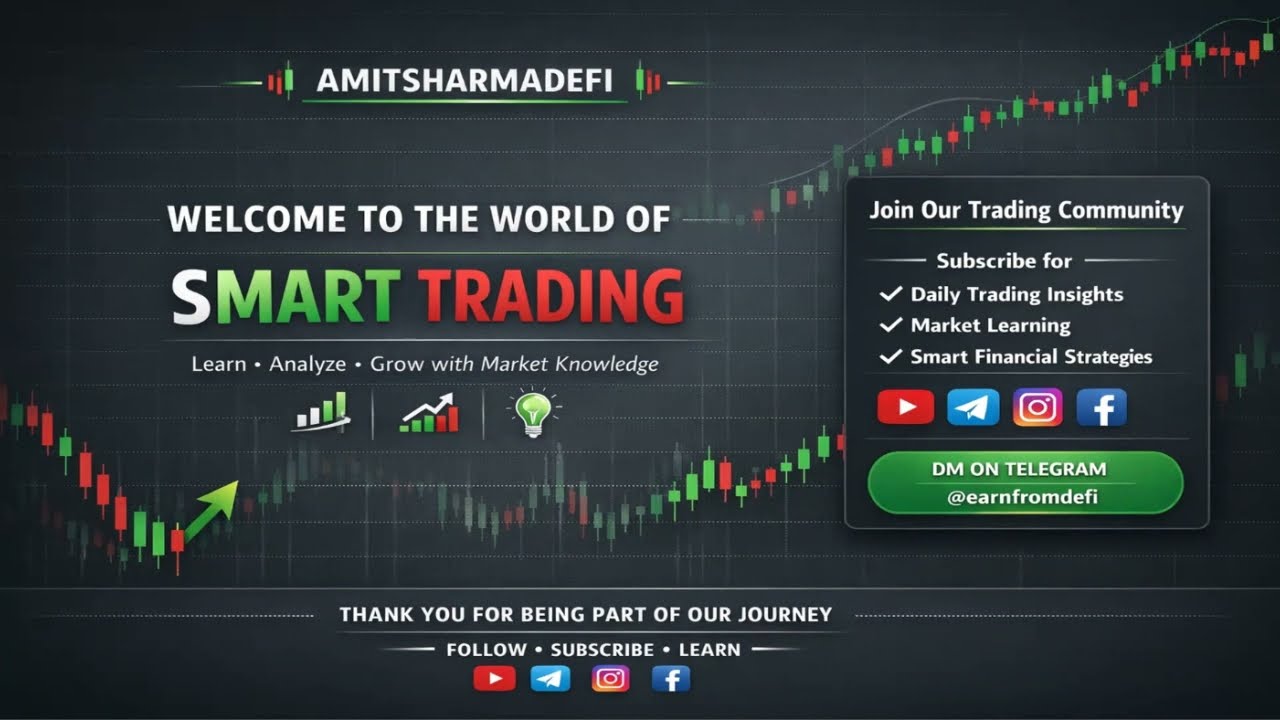 AMITSHARMADEFI

WELCOME TO THE WORLD OF

SMART TRADING

Learn • Analyze • Grow with Market Knowledge

Join Our Trading Community

Subscribe for

✓ Daily Trading Insights
✓ Market Learning
✓ Smart Financial Strategies

DM ON TELEGRAM
@earnfromdefi

THANK YOU FOR BEING PART OF OUR JOURNEY

FOLLOW • SUBSCRIBE • LEARN